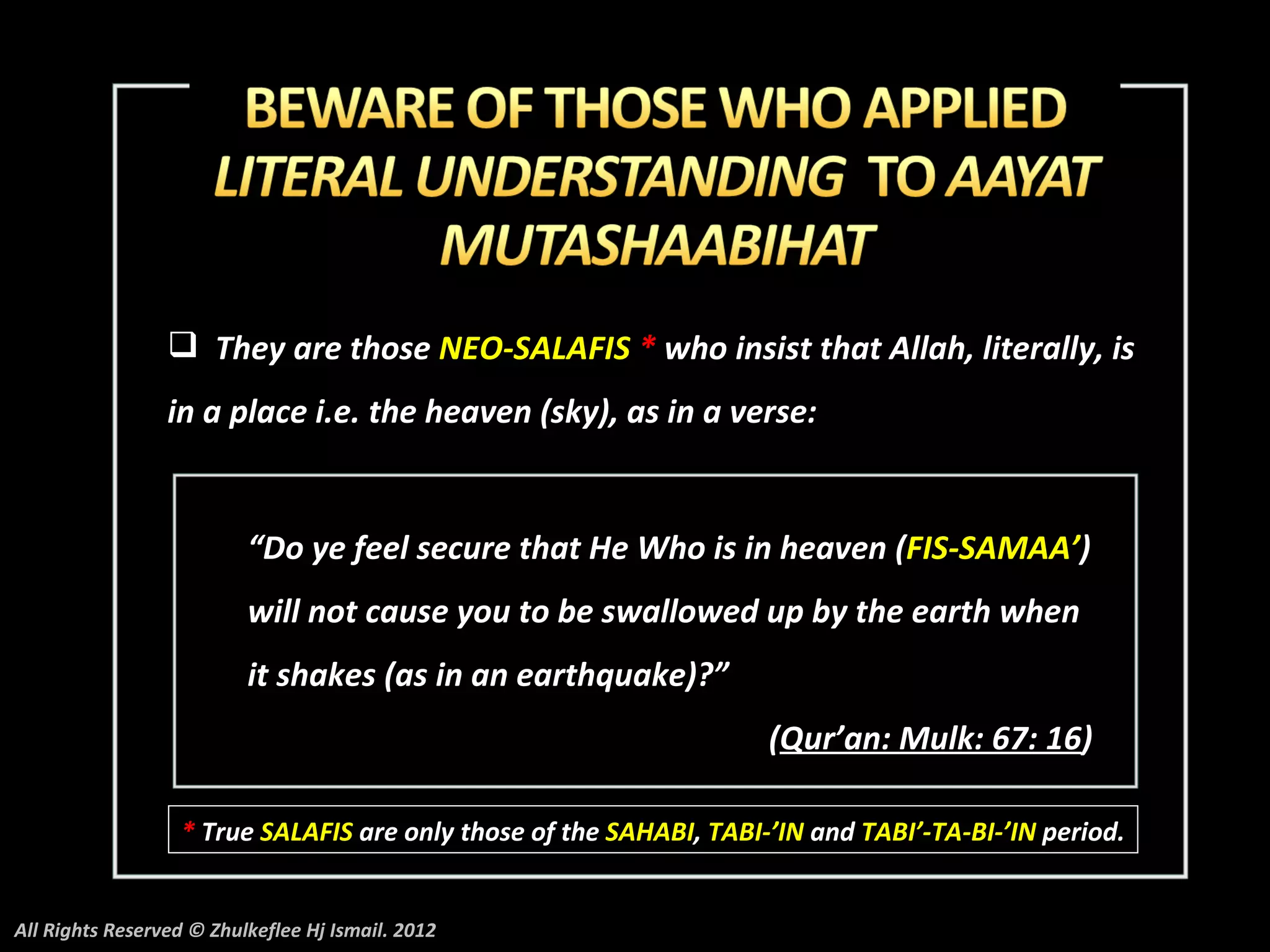 BEWARE OF THOSE WHO APPLIED LITERAL UNDERSTANDING TO AAYAT MUTASHAABIHAT

❑ They are those NEO-SALAFIS * who insist that Allah, literally, is in a place i.e. the heaven (sky), as in a verse:

“Do ye feel secure that He Who is in heaven (FIS-SAMAA’) will not cause you to be swallowed up by the earth when it shakes (as in an earthquake)?”

(Qur’an: Mulk: 67: 16)

* True SALAFIS are only those of the SAHABI, TABI-’IN and TABI’-TA-BI-’IN period.

All Rights Reserved © Zhulkeflee Hj Ismail. 2012